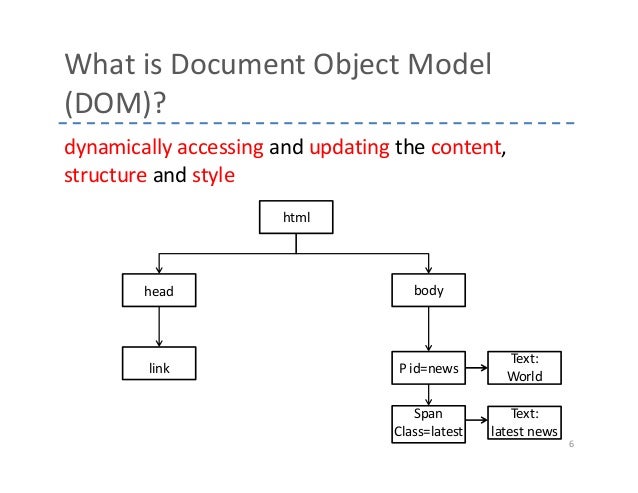 What is Document Object Model (DOM)?

dynamically accessing and updating the content, structure and style

html

head

body

link

P id=news

Text: World

Span Class=latest

Text: latest news

6